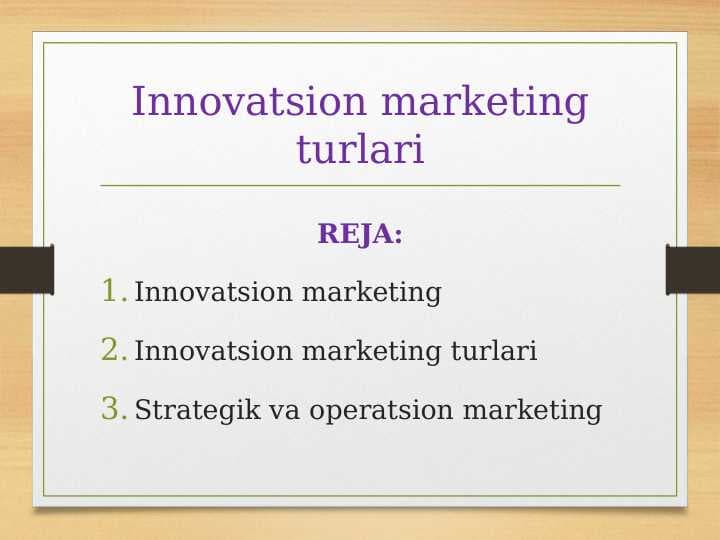 Innovatsion marketing turlari

REJA:

1. Innovatsion marketing
2. Innovatsion marketing turlari
3. Strategik va operatsion marketing